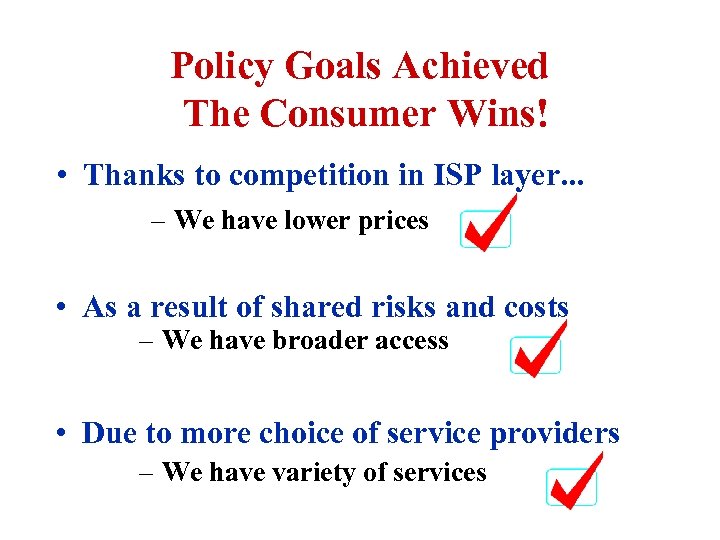 Policy Goals Achieved
The Consumer Wins!

• Thanks to competition in ISP layer...
– We have lower prices

• As a result of shared risks and costs
– We have broader access

• Due to more choice of service providers
– We have variety of services